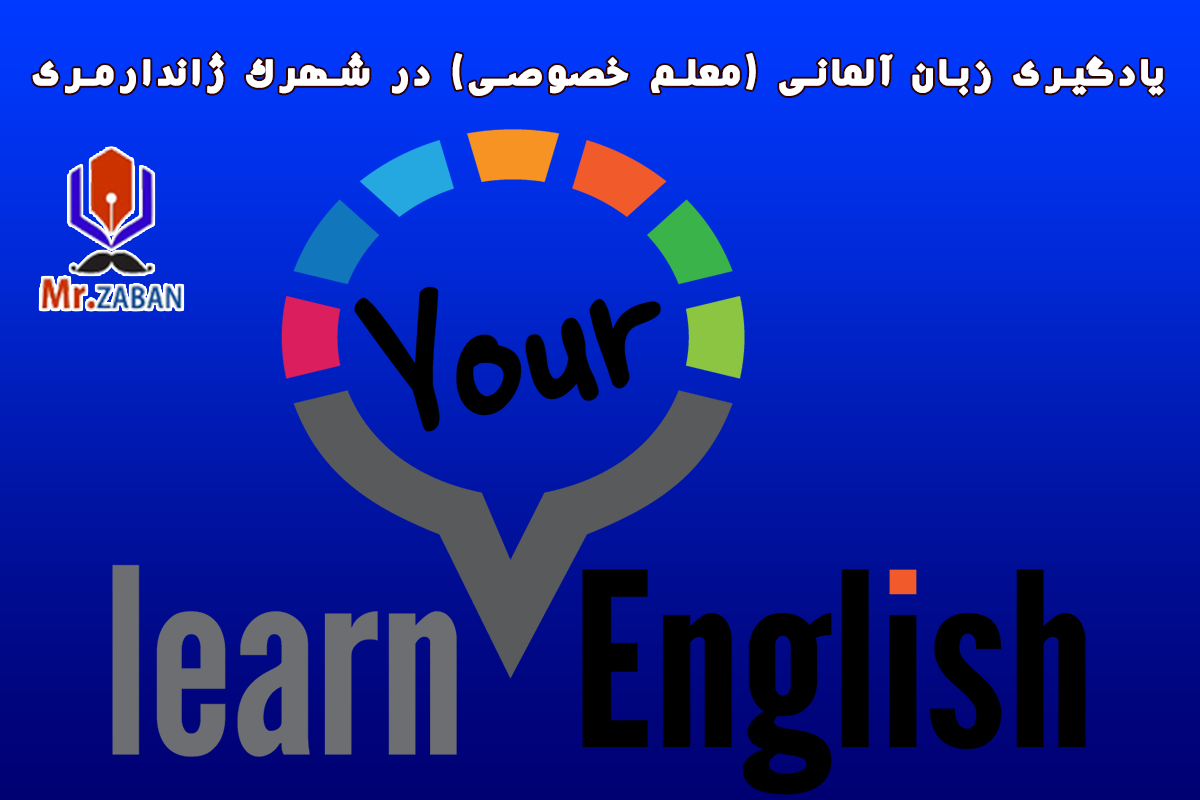 یادگیری زبان آلمانی (معلم خصوصی) در شهرک ژاندارمری

Mr.ZABAN

Your

learn English